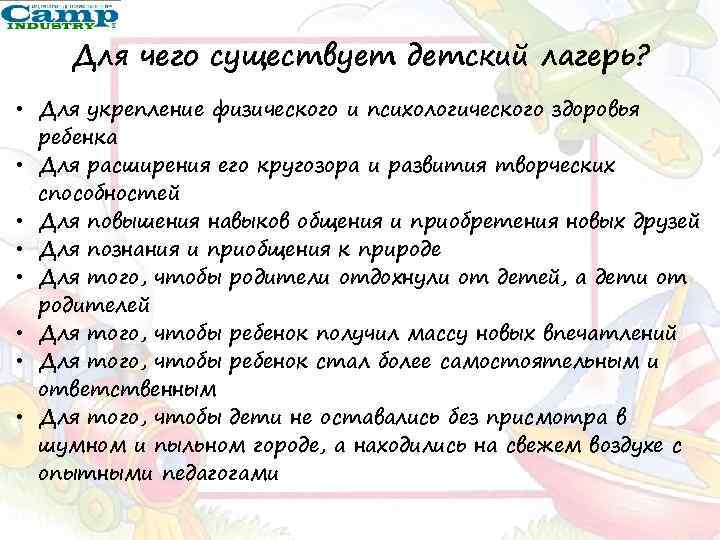 Camp INDUSTRY

Для чего существует детский лагерь?

• Для укрепление физического и психологического здоровья ребенка
• Для расширения его кругозора и развития творческих способностей
• Для повышения навыков общения и приобретения новых друзей
• Для познания и приобщения к природе
• Для того, чтобы родители отдохнули от детей, а дети от родителей
• Для того, чтобы ребенок получил массу новых впечатлений
• Для того, чтобы ребенок стал более самостоятельным и ответственным
• Для того, чтобы дети не оставались без присмотра в шумном и пыльном городе, а находились на свежем воздухе с опытными педагогами